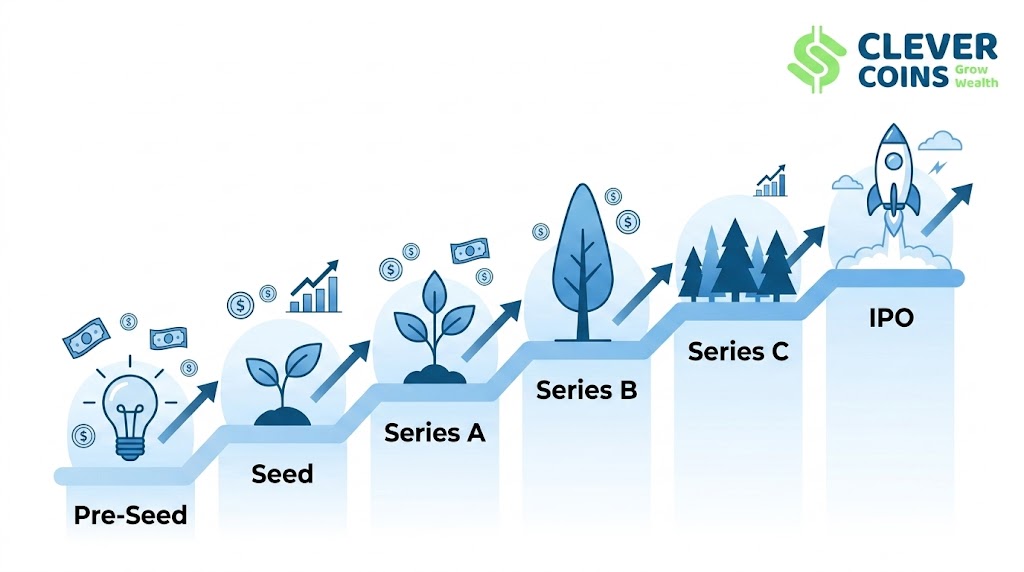 CLEVER COINS Grow Wealth

Pre-Seed

Seed

Series A

Series B

Series C

IPO